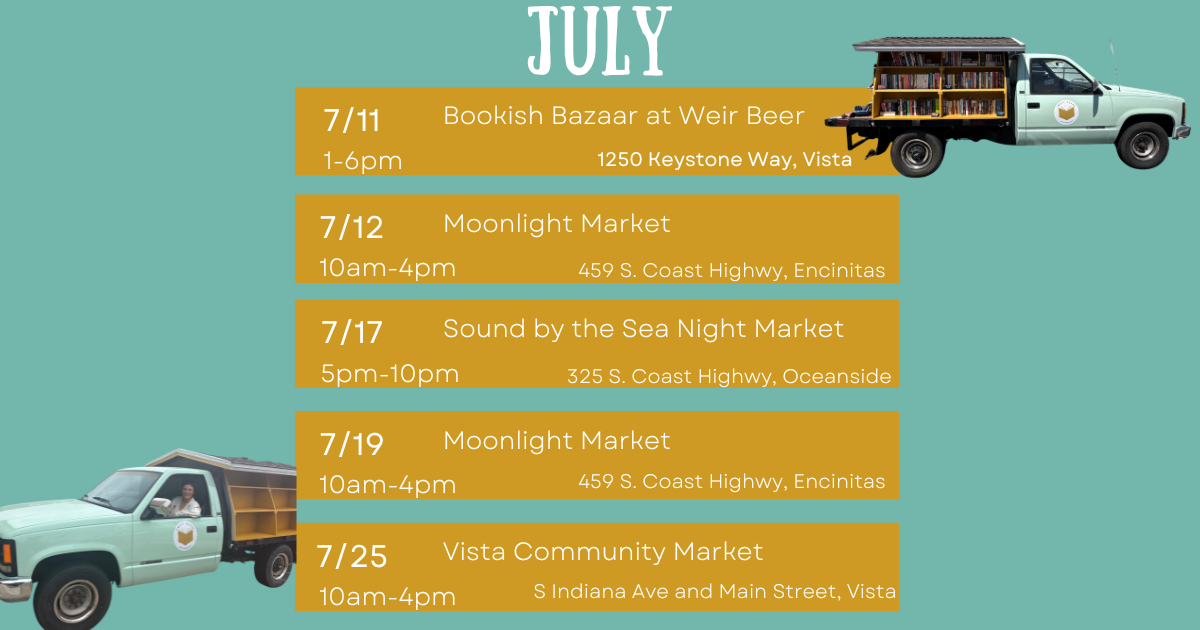 JULY

7/11 Bookish Bazaar at Weir Beer
1-6pm 1250 Keystone Way, Vista

7/12 Moonlight Market
10am-4pm 459 S. Coast Highwy, Encinitas

7/17 Sound by the Sea Night Market
5pm-10pm 325 S. Coast Highwy, Oceanside

7/19 Moonlight Market
10am-4pm 459 S. Coast Highwy, Encinitas

7/25 Vista Community Market
10am-4pm S Indiana Ave and Main Street, Vista